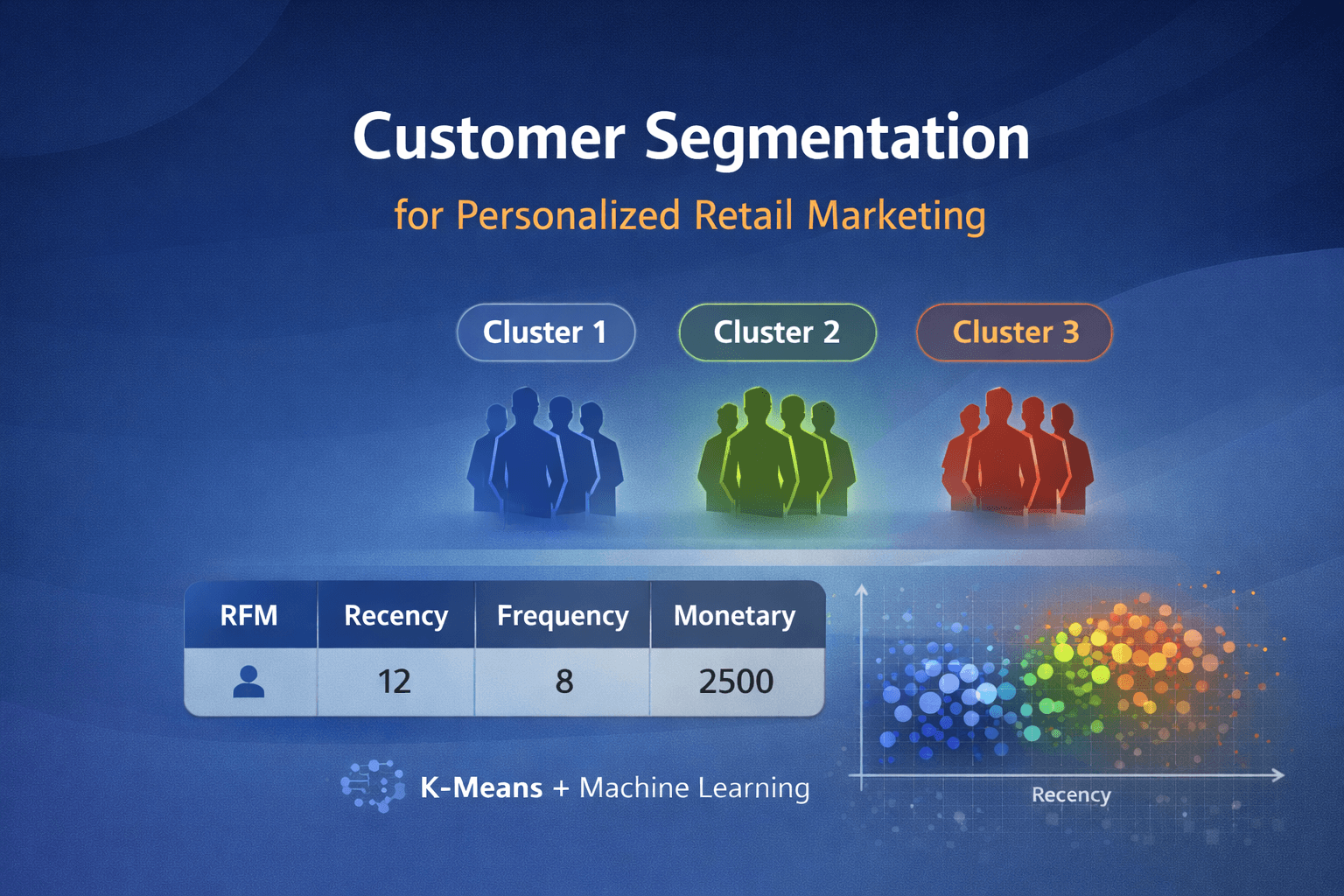 Customer Segmentation

for Personalized Retail Marketing

Cluster 1

Cluster 2

Cluster 3

| RFM | Recency | Frequency | Monetary |
|---|---|---|---|
|  | 12 | 8 | 2500 |

K-Means + Machine Learning

Recency